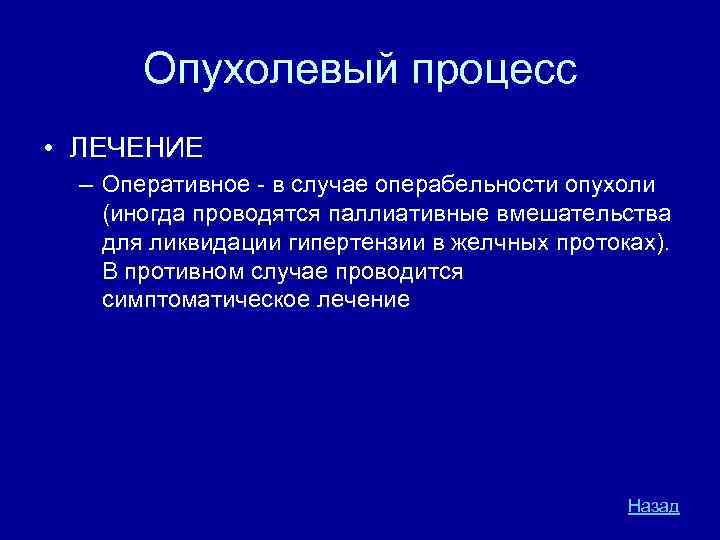 Опухолевый процесс

• ЛЕЧЕНИЕ

– Оперативное - в случае операбельности опухоли (иногда проводятся паллиативные вмешательства для ликвидации гипертензии в желчных протоках). В противном случае проводится симптоматическое лечение

Назад